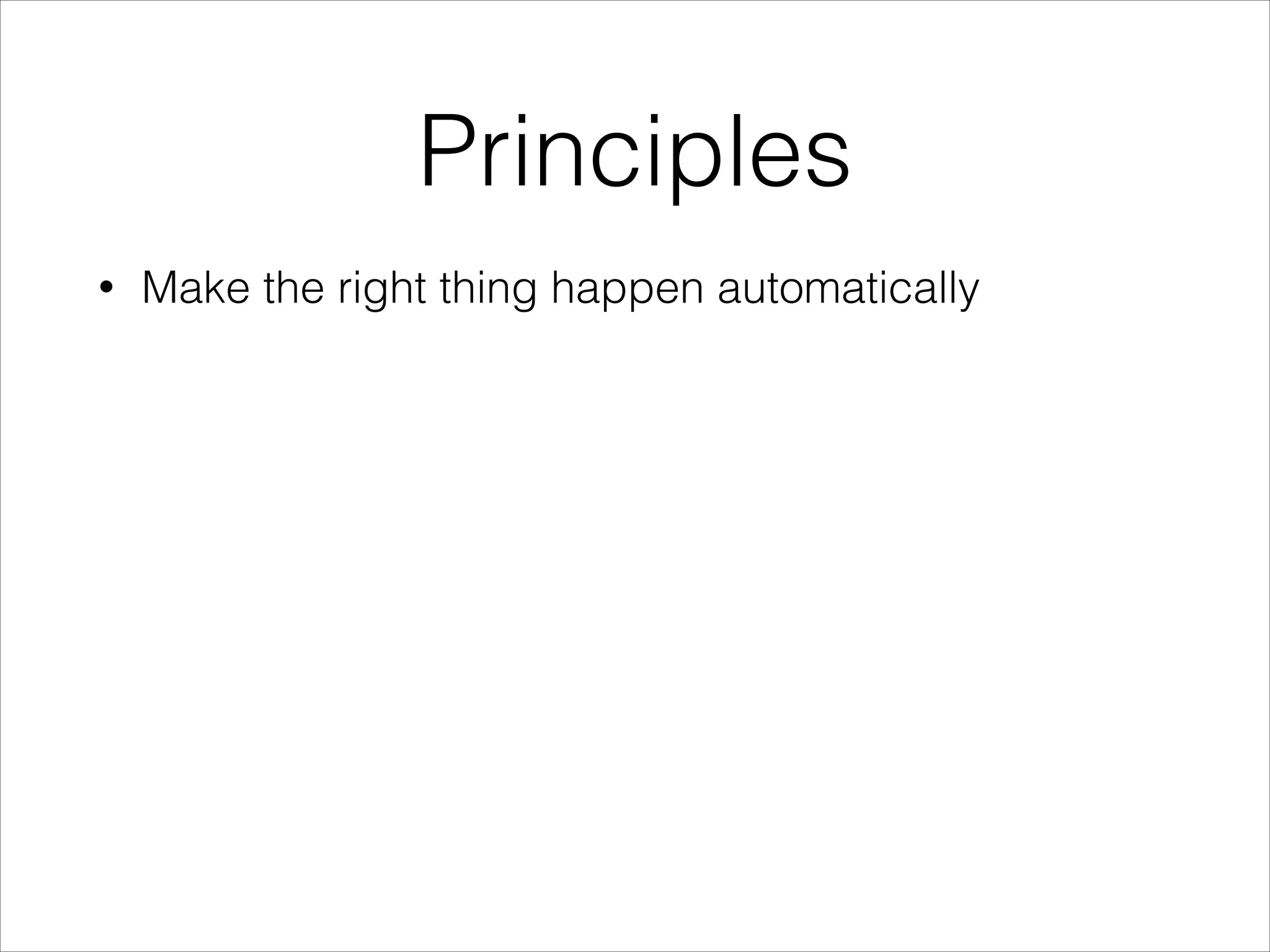 Principles

• Make the right thing happen automatically